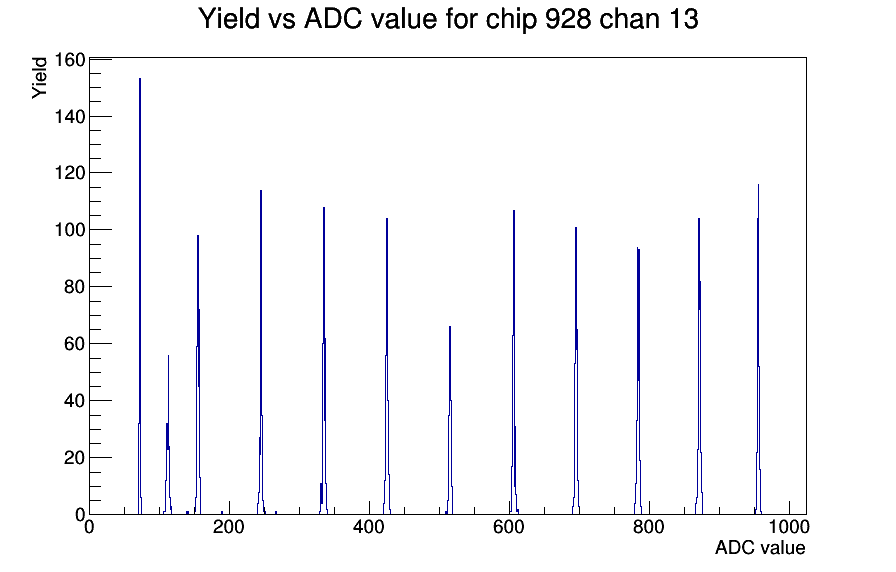 Yield vs ADC value for chip 928 chan 13

Yield

160
140
120
100
80
60
40
20
0

0
200
400
600
800
1000

ADC value